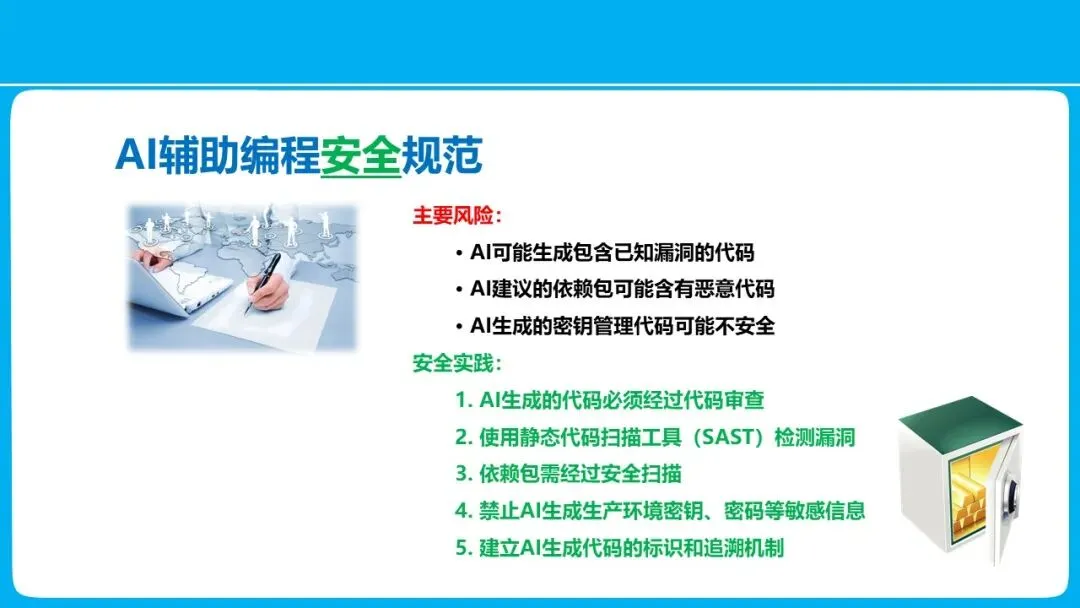 AI辅助编程安全规范

主要风险：

• AI可能生成包含已知漏洞的代码
• AI建议的依赖包可能含有恶意代码
• AI生成的密钥管理代码可能不安全

安全实践：

1. AI生成的代码必须经过代码审查
2. 使用静态代码扫描工具（SAST）检测漏洞
3. 依赖包需经过安全扫描
4. 禁止AI生成生产环境密钥、密码等敏感信息
5. 建立AI生成代码的标识和追溯机制